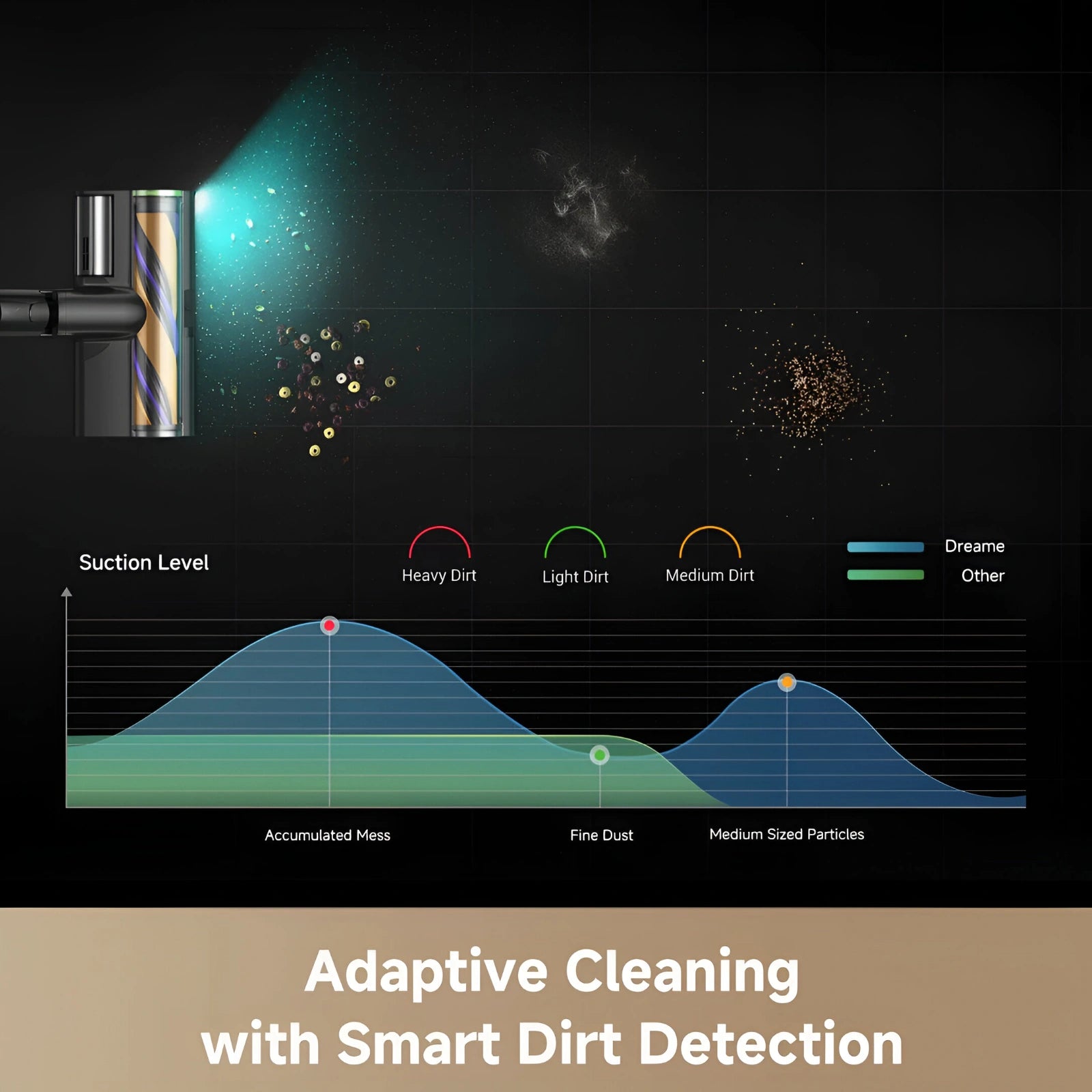 Suction Level

Heavy Dirt

Light Dirt

Medium Dirt

Dreame

Other

Accumulated Mess

Fine Dust

Medium Sized Particles

Adaptive Cleaning with Smart Dirt Detection